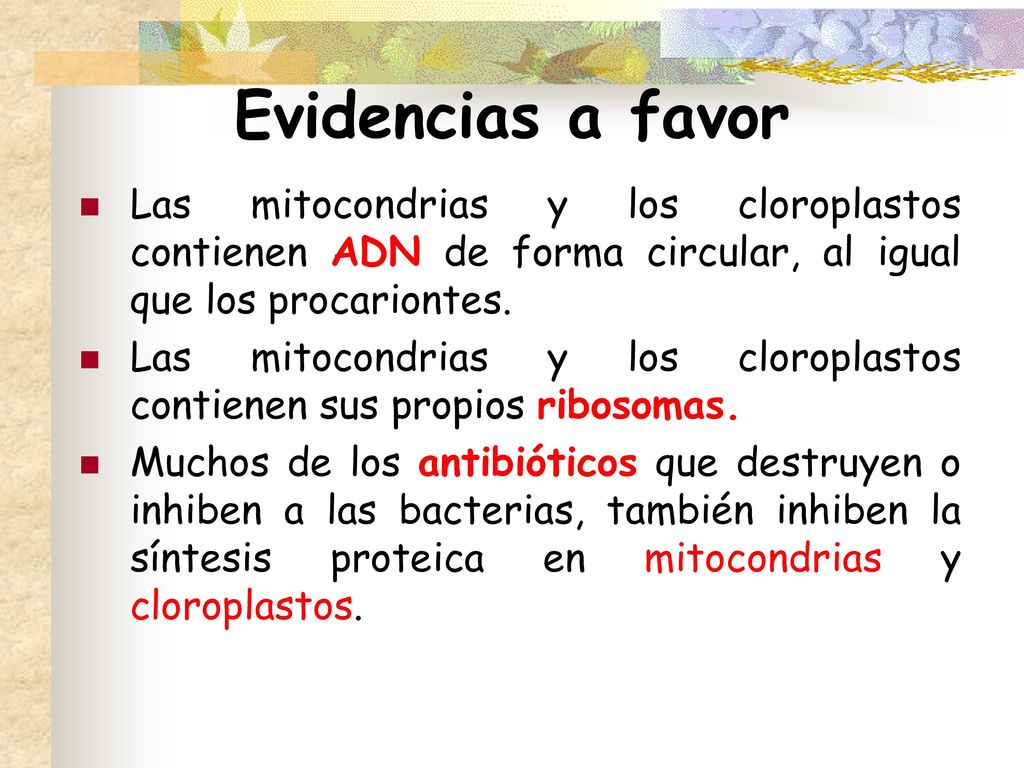 Evidencias a favor

Las mitocondrias y los cloroplastos contienen ADN de forma circular, al igual que los procariontes.

Las mitocondrias y los cloroplastos contienen sus propios ribosomas.

Muchos de los antibióticos que destruyen o inhiben a las bacterias, también inhiben la síntesis proteica en mitocondrias y cloroplastos.